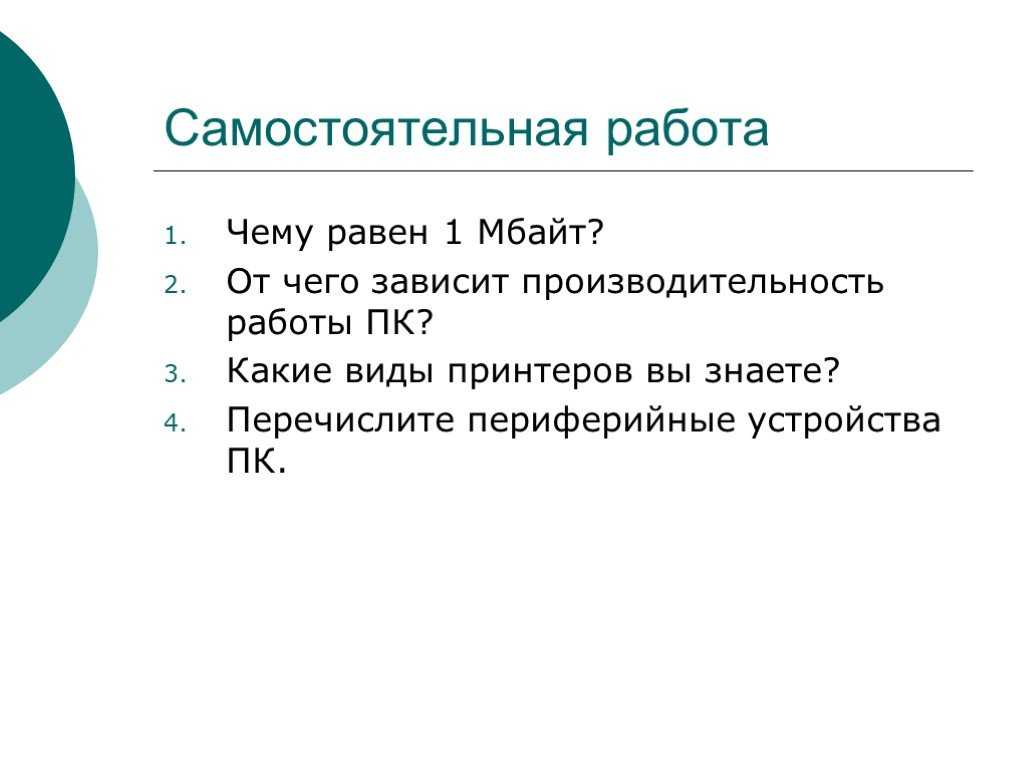 Самостоятельная работа

1. Чему равен 1 Мбайт?
2. От чего зависит производительность работы ПК?
3. Какие виды принтеров вы знаете?
4. Перечислите периферийные устройства ПК.